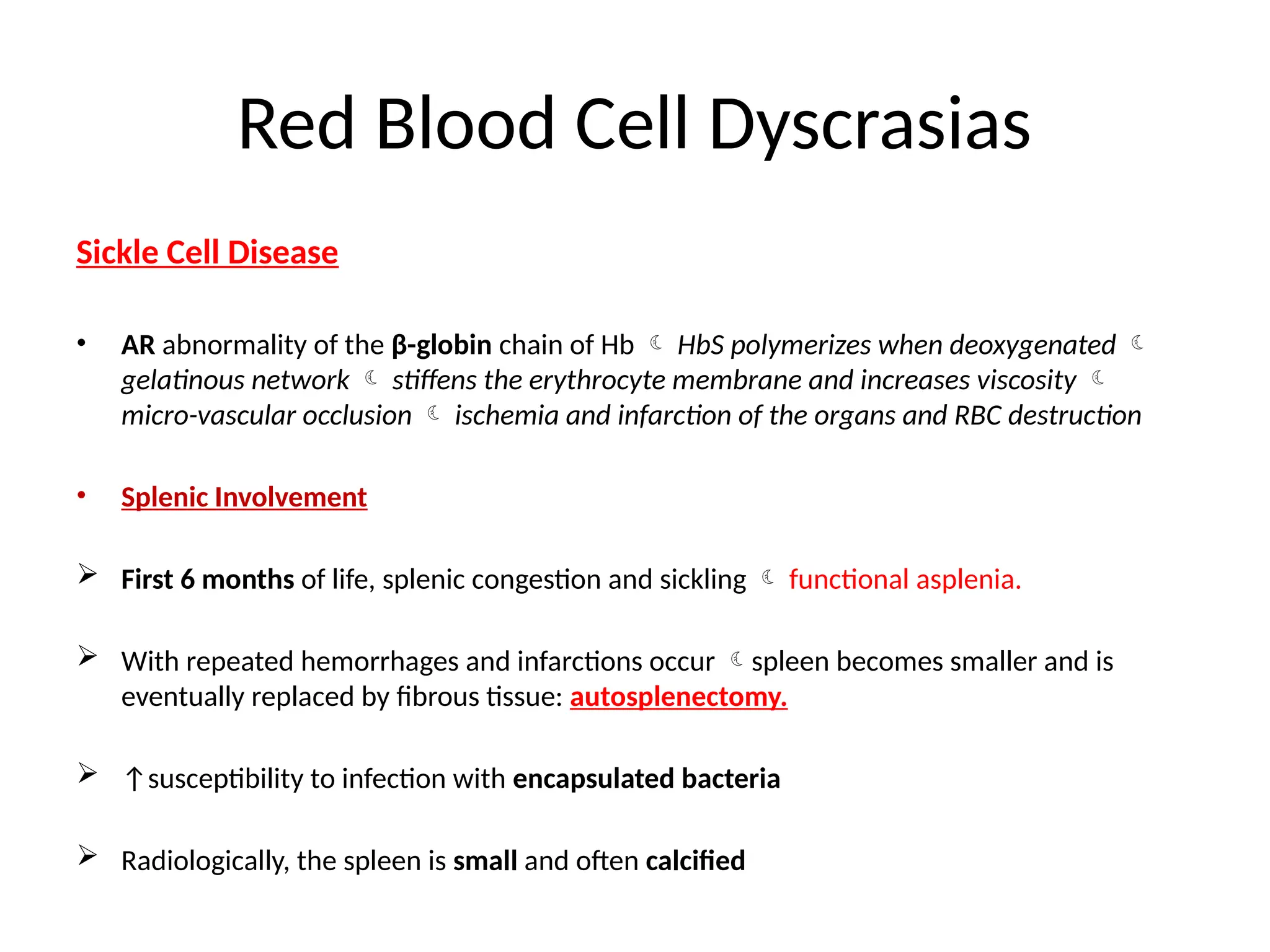 Red Blood Cell Dyscrasias

Sickle Cell Disease

• AR abnormality of the β-globin chain of Hb ☾ HbS polymerizes when deoxygenated ☾ gelatinous network ☾ stiffens the erythrocyte membrane and increases viscosity ☾ micro-vascular occlusion ☾ ischemia and infarction of the organs and RBC destruction

• Splenic Involvement

➢ First 6 months of life, splenic congestion and sickling ☾ functional asplenia.

➢ With repeated hemorrhages and infarctions occur ☾ spleen becomes smaller and is eventually replaced by fibrous tissue: autosplenectomy.

➢ ↑susceptibility to infection with encapsulated bacteria

➢ Radiologically, the spleen is small and often calcified